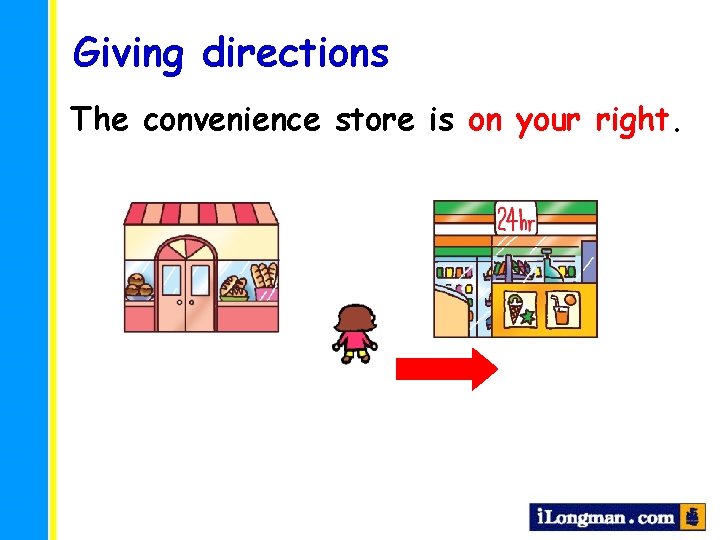 Giving directions

The convenience store is on your right.

24hr

iLongman.com